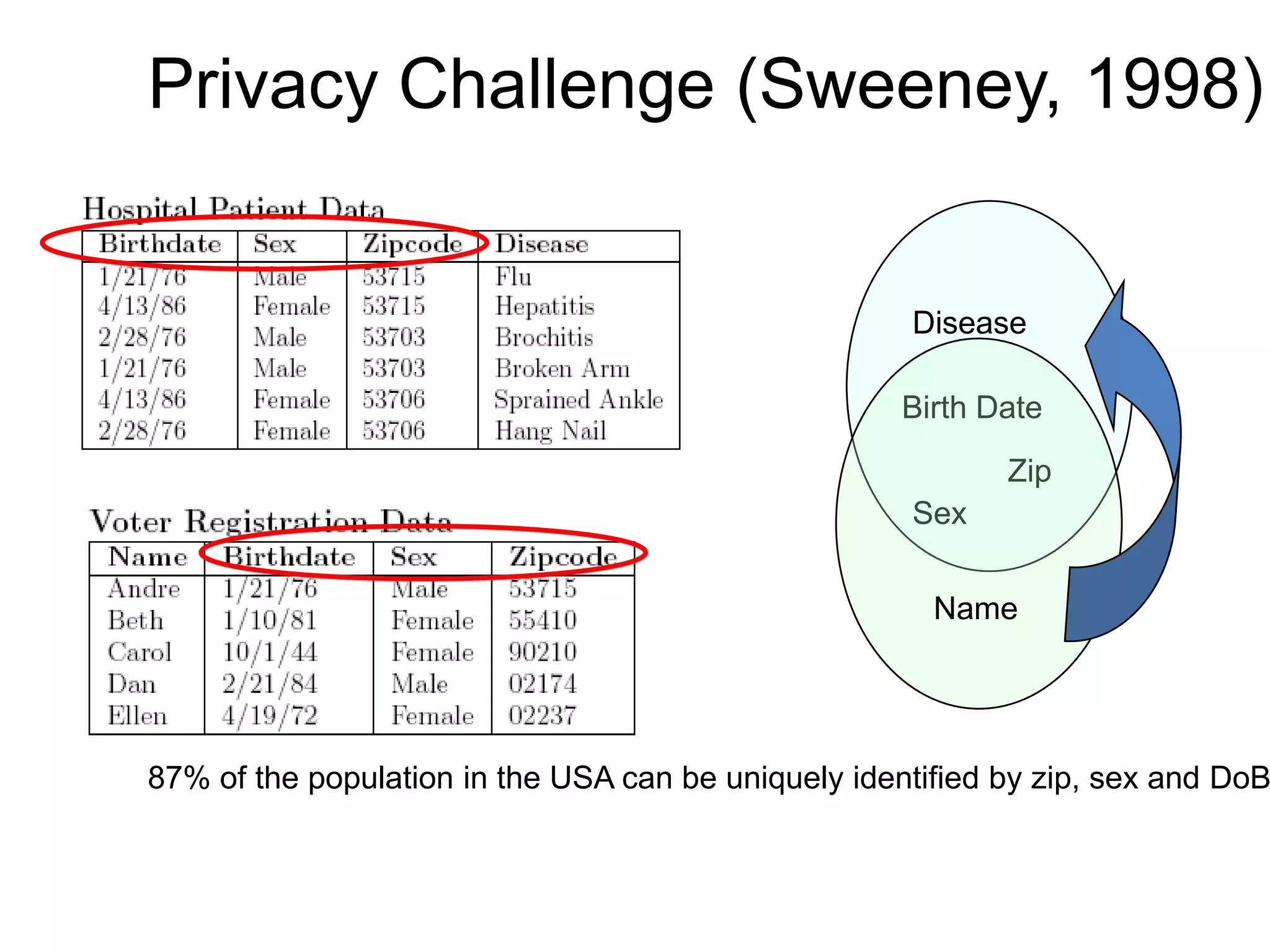 Privacy Challenge (Sweeney, 1998)

Hospital Patient Data

| Birthdate | Sex | Zipcode | Disease |
|---|---|---|---|
| 1/21/76 | Male | 53715 | Flu |
| 4/13/86 | Female | 53715 | Hepatitis |
| 2/28/76 | Male | 53703 | Brochitis |
| 1/21/76 | Male | 53703 | Broken Arm |
| 4/13/86 | Female | 53706 | Sprained Ankle |
| 2/28/76 | Female | 53706 | Hang Nail |

Voter Registration Data

| Name | Birthdate | Sex | Zipcode |
|---|---|---|---|
| Andre | 1/21/76 | Male | 53715 |
| Beth | 1/10/81 | Female | 55410 |
| Carol | 10/1/44 | Female | 90210 |
| Dan | 2/21/84 | Male | 02174 |
| Ellen | 4/19/72 | Female | 02237 |

Disease
Birth Date
Zip
Sex
Name

87% of the population in the USA can be uniquely identified by zip, sex and DoB